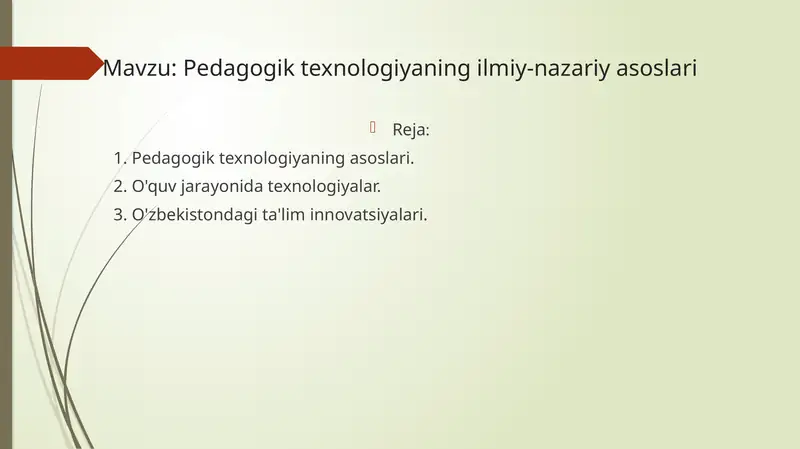 Mavzu: Pedagogik texnologiyaning ilmiy-nazariy asoslari

Reja:

1. Pedagogik texnologiyaning asoslari.
2. O'quv jarayonida texnologiyalar.
3. O'zbekistondagi ta'lim innovatsiyalari.